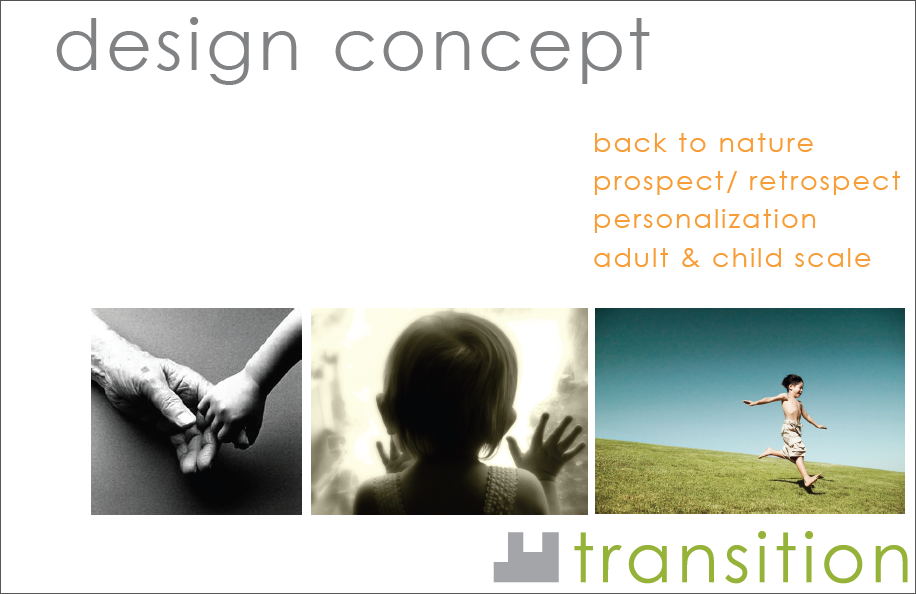 design concept

back to nature
prospect/ retrospect
personalization
adult & child scale

transition